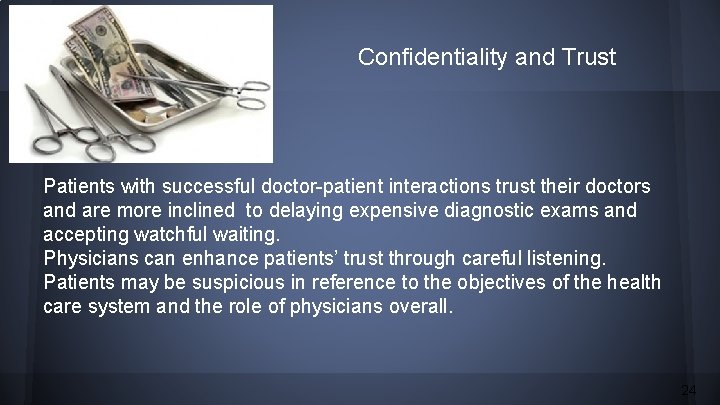 Confidentiality and Trust

Patients with successful doctor-patient interactions trust their doctors and are more inclined to delaying expensive diagnostic exams and accepting watchful waiting.

Physicians can enhance patients' trust through careful listening.

Patients may be suspicious in reference to the objectives of the health care system and the role of physicians overall.

24